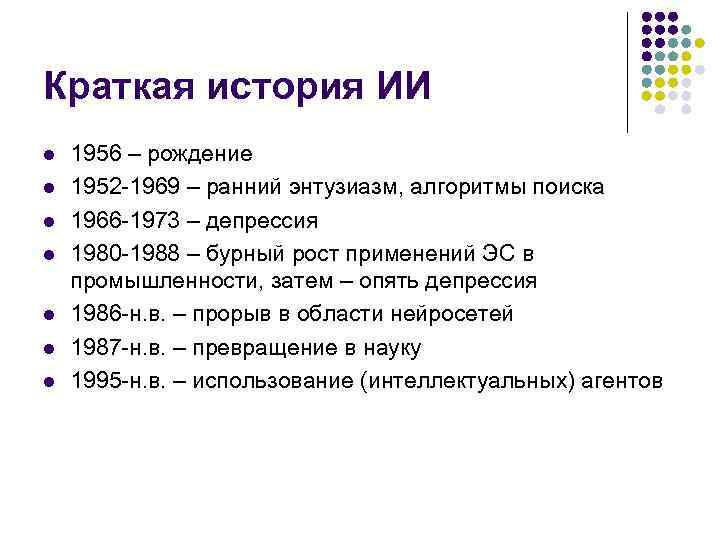 Краткая история ИИ

- 1956 – рождение
- 1952-1969 – ранний энтузиазм, алгоритмы поиска
- 1966-1973 – депрессия
- 1980-1988 – бурный рост применений ЭС в промышленности, затем – опять депрессия
- 1986-н.в. – прорыв в области нейросетей
- 1987-н.в. – превращение в науку
- 1995-н.в. – использование (интеллектуальных) агентов